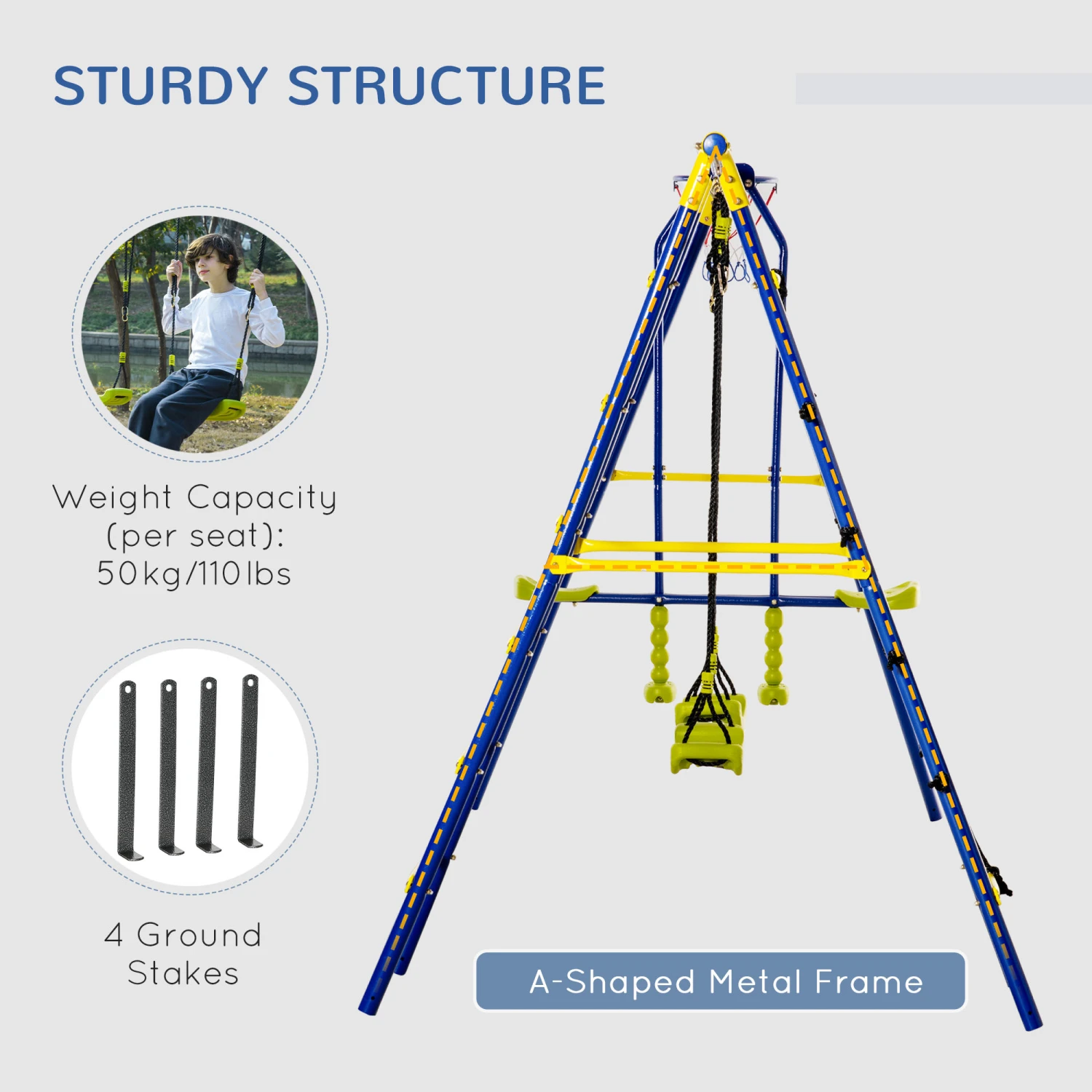 STURDY STRUCTURE

Weight Capacity (per seat): 50kg/110lbs

4 Ground Stakes

A-Shaped Metal Frame